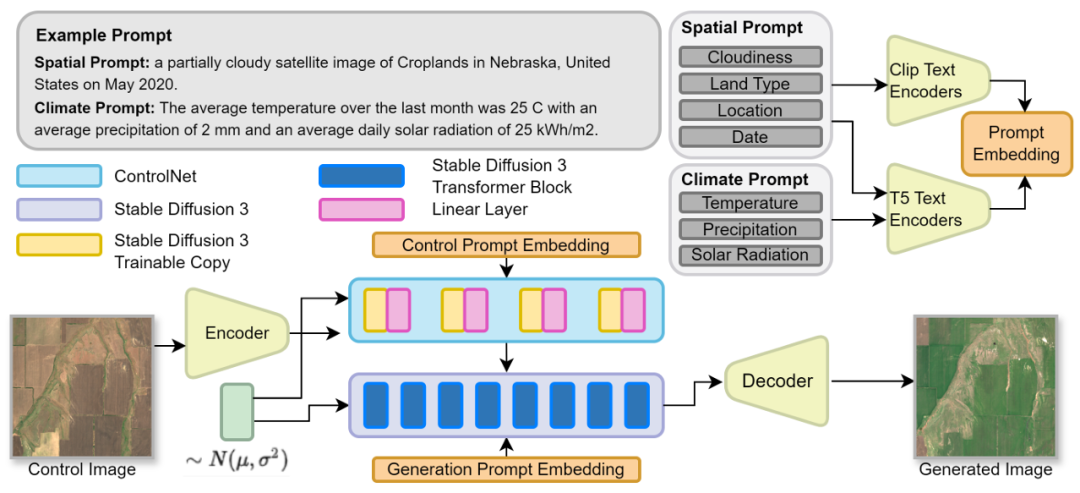 Example Prompt

Spatial Prompt: a partially cloudy satellite image of Croplands in Nebraska, United States on May 2020.

Climate Prompt: The average temperature over the last month was 25 C with an average precipitation of 2 mm and an average daily solar radiation of 25 kWh/m2.

Spatial Prompt
Cloudiness
Land Type
Location
Date

Climate Prompt
Temperature
Precipitation
Solar Radiation

Clip Text Encoders
T5 Text Encoders
Prompt Embedding

ControlNet
Stable Diffusion 3
Stable Diffusion 3 Trainable Copy
Stable Diffusion 3 Transformer Block
Linear Layer

Control Prompt Embedding
Encoder
Decoder
$\sim N(\mu, \sigma^2)$
Generation Prompt Embedding
Control Image
Generated Image